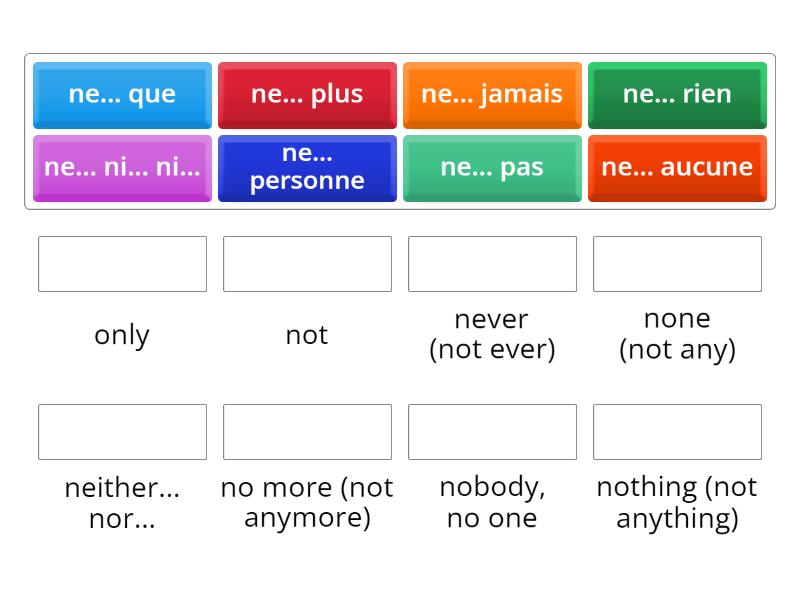 ne… que
ne… plus
ne… jamais
ne… rien
ne… ni… ni…
ne… personne
ne… pas
ne… aucune

only
not
never (not ever)
none (not any)

neither… nor…
no more (not anymore)
nobody, no one
nothing (not anything)